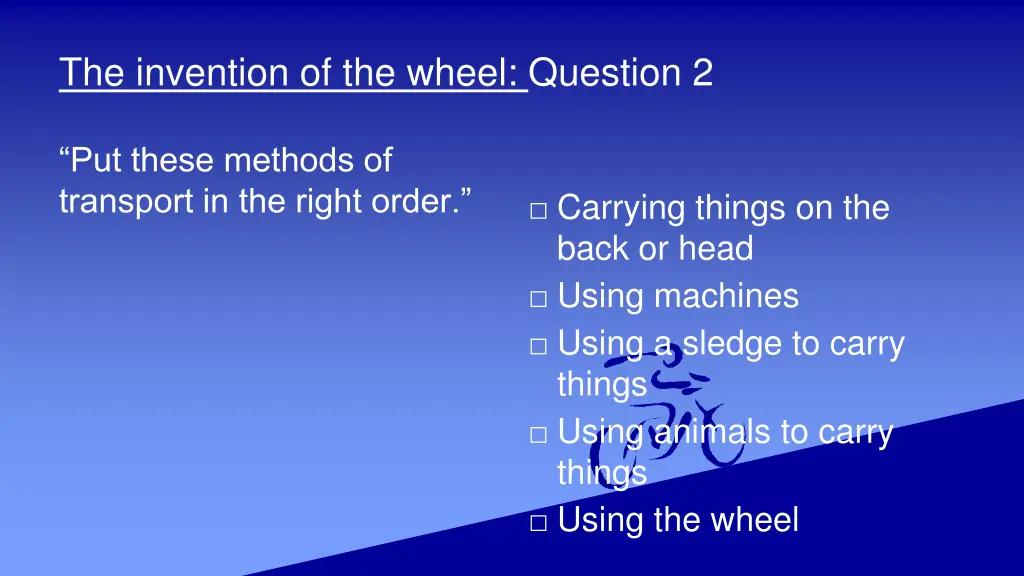 The invention of the wheel: Question 2

“Put these methods of transport in the right order.”

□ Carrying things on the back or head
□ Using machines
□ Using a sledge to carry things
□ Using animals to carry things
□ Using the wheel